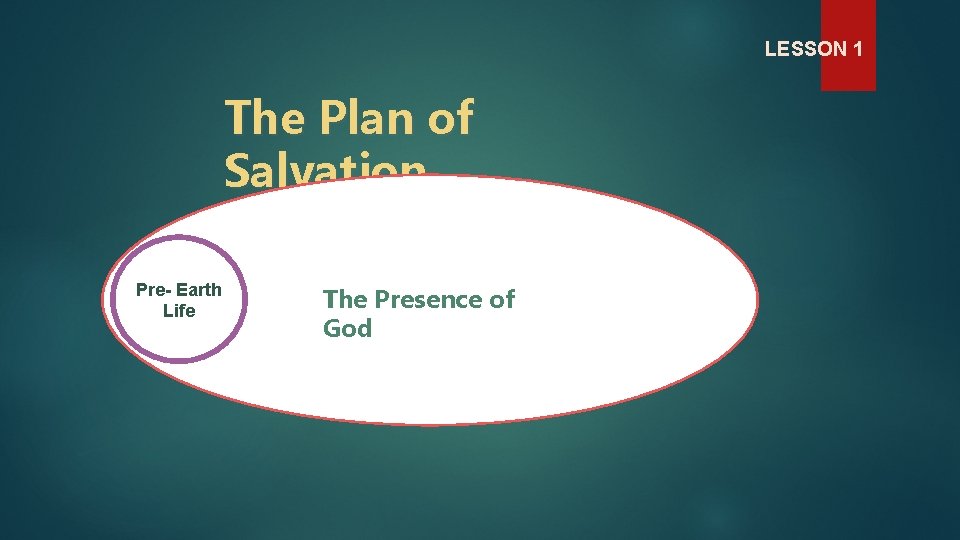 LESSON 1

The Plan of Salvation

Pre- Earth Life

The Presence of God